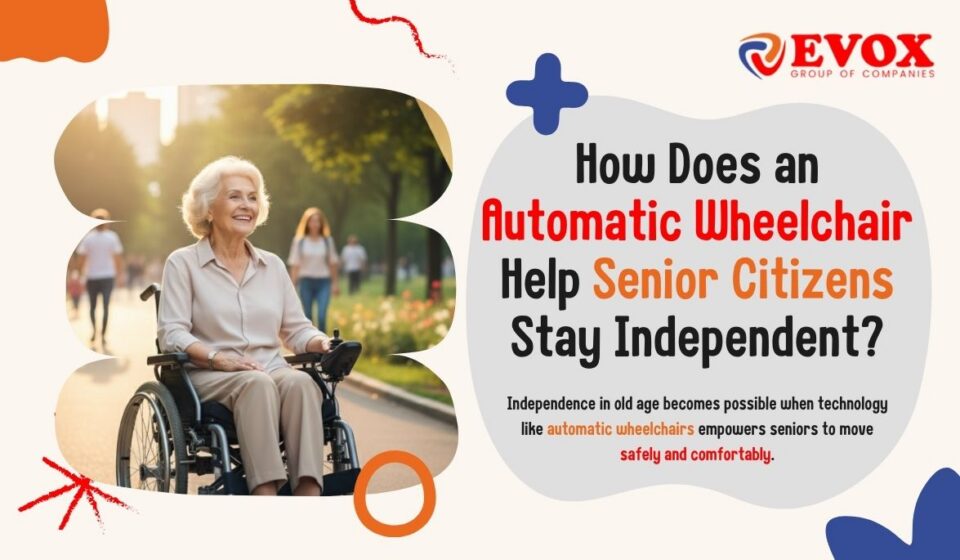 EVOX
GROUP OF COMPANIES

How Does an Automatic Wheelchair Help Senior Citizens Stay Independent?

Independence in old age becomes possible when technology like automatic wheelchairs empowers seniors to move safely and comfortably.